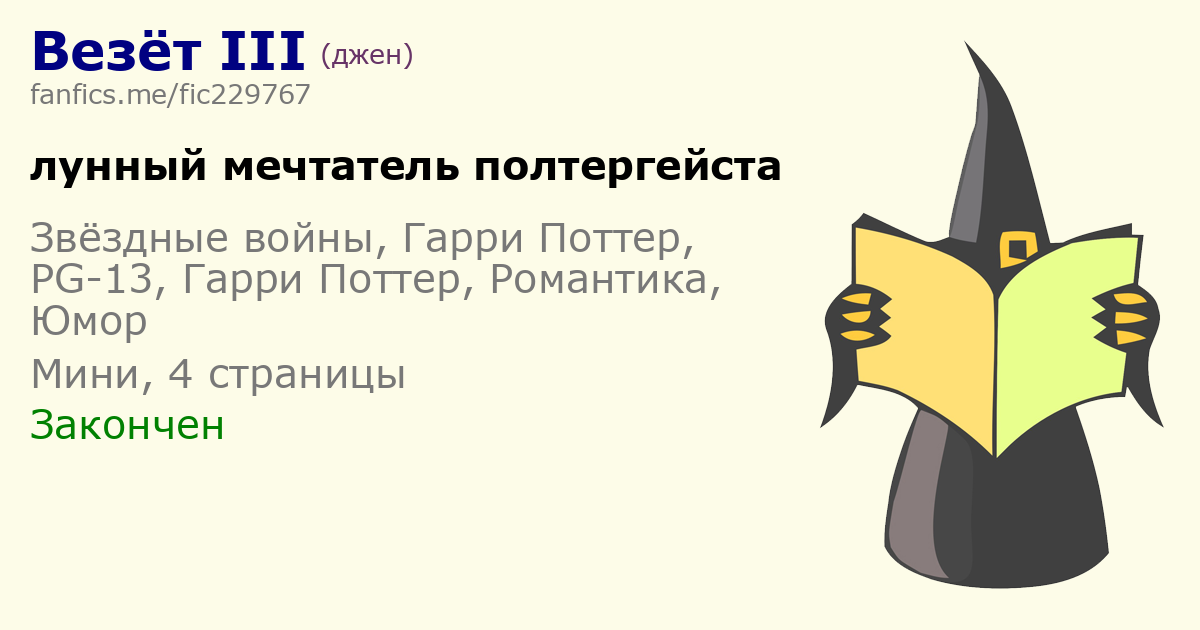 Везёт III (джен)
fanfics.me/fic229767

лунный мечтатель полтергейста

Звёздные войны, Гарри Поттер, PG-13, Гарри Поттер, Романтика, Юмор

Мини, 4 страницы

Закончен